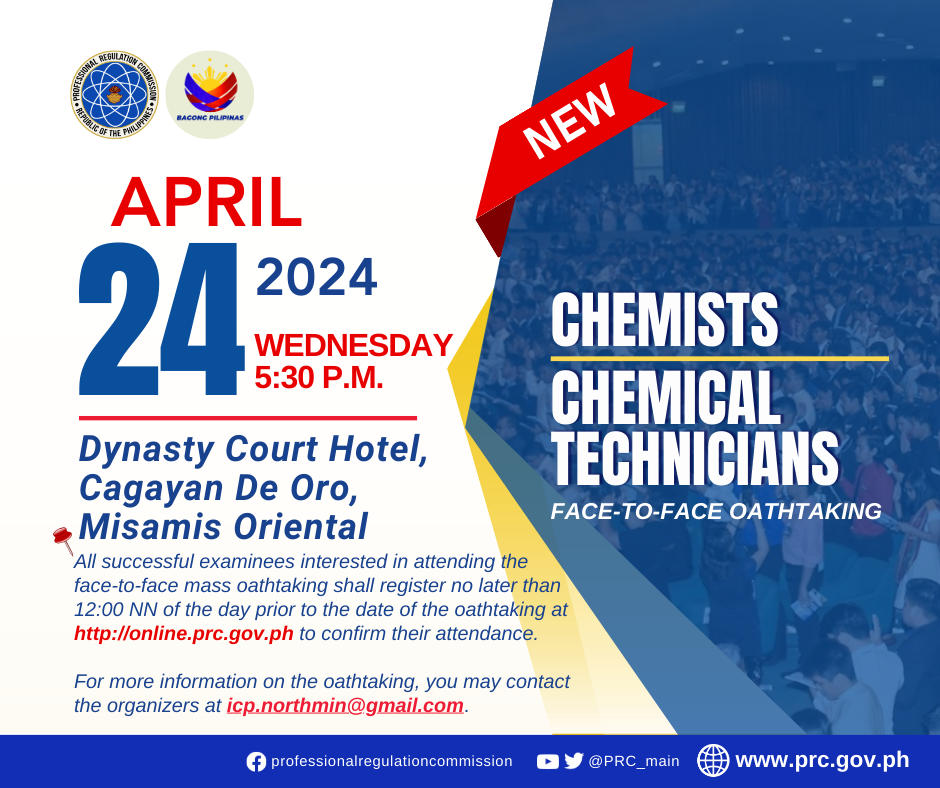 PROFESSIONAL REGULATION COMMISSION
REPUBLIC OF THE PHILIPPINES

BAGONG PILIPINAS

NEW

APRIL
24
2024
WEDNESDAY
5:30 P.M.

Dynasty Court Hotel, Cagayan De Oro, Misamis Oriental

All successful examinees interested in attending the face-to-face mass oathtaking shall register no later than 12:00 NN of the day prior to the date of the oathtaking at http://online.prc.gov.ph to confirm their attendance.

For more information on the oathtaking, you may contact the organizers at icp.northmin@gmail.com.

CHEMISTS
CHEMICAL TECHNICIANS
FACE-TO-FACE OATHTAKING

professionalregulationcommission @PRC_main www.prc.gov.ph